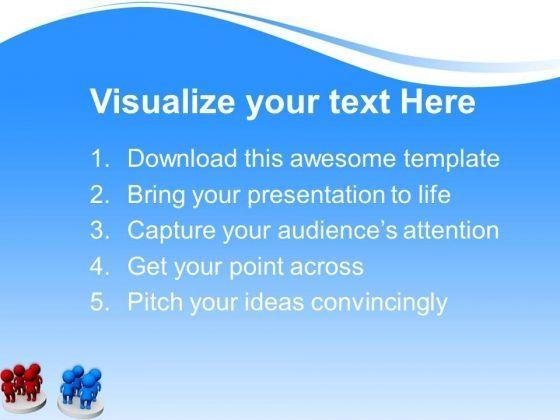 Visualize your text Here

1. Download this awesome template
2. Bring your presentation to life
3. Capture your audience's attention
4. Get your point across
5. Pitch your ideas convincingly